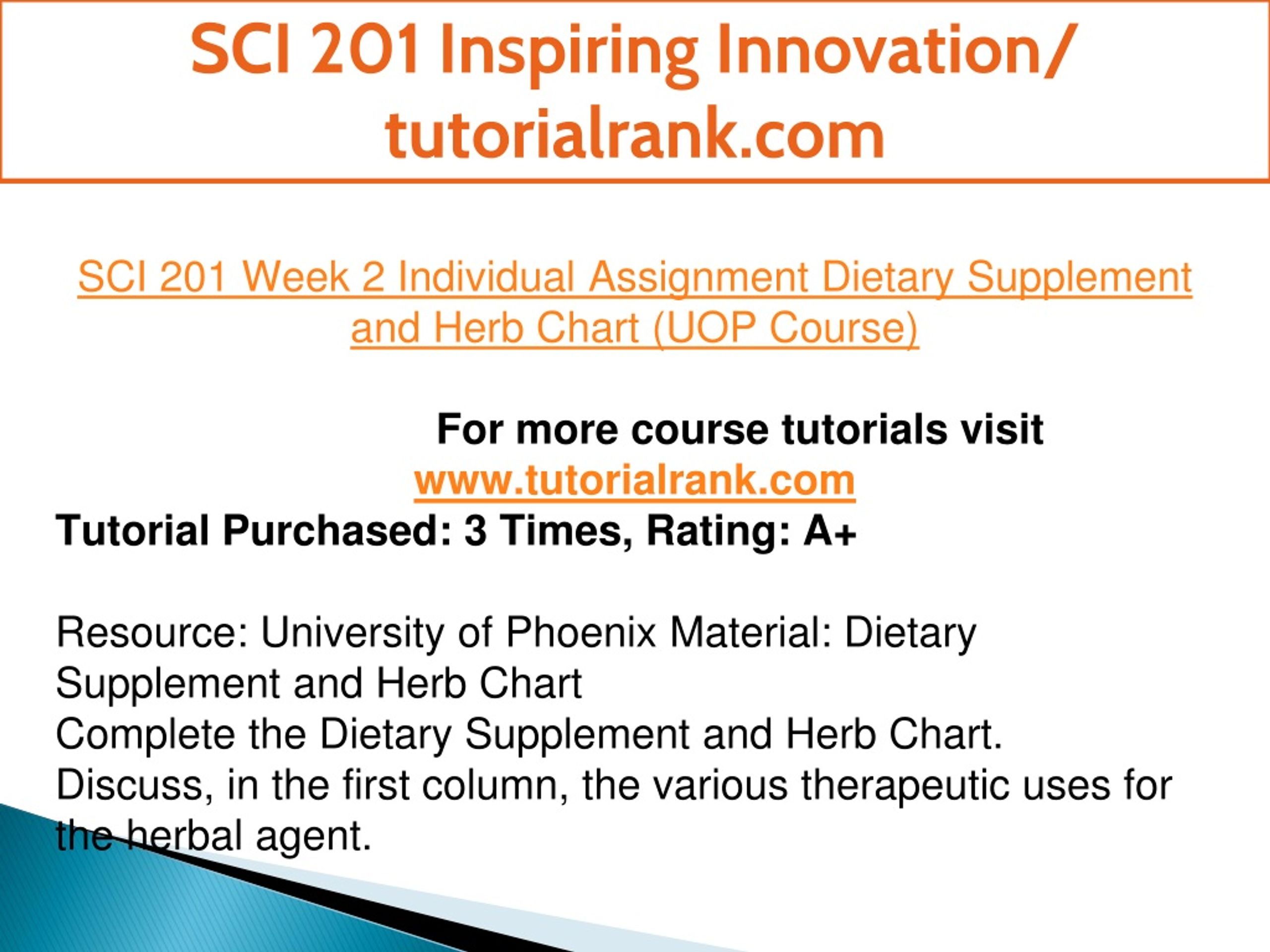 SCI 201 Inspiring Innovation/ tutorialrank.com

SCI 201 Week 2 Individual Assignment Dietary Supplement and Herb Chart (UOP Course)

For more course tutorials visit
www.tutorialrank.com
Tutorial Purchased: 3 Times, Rating: A+

Resource: University of Phoenix Material: Dietary Supplement and Herb Chart
Complete the Dietary Supplement and Herb Chart.
Discuss, in the first column, the various therapeutic uses for the herbal agent.